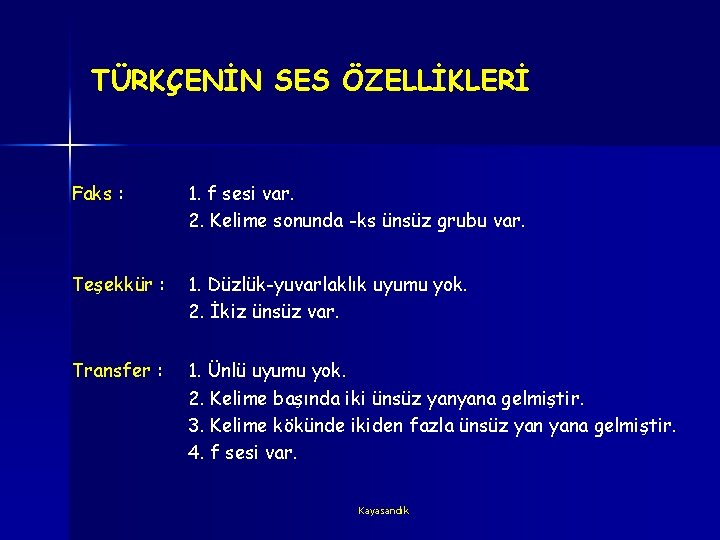 TÜRKÇENİN SES ÖZELLİKLERİ

Faks : 1. f sesi var.
2. Kelime sonunda -ks ünsüz grubu var.

Teşekkür : 1. Düzlük-yuvarlaklık uyumu yok.
2. İkiz ünsüz var.

Transfer : 1. Ünlü uyumu yok.
2. Kelime başında iki ünsüz yanyana gelmiştir.
3. Kelime kökünde ikiden fazla ünsüz yan yana gelmiştir.
4. f sesi var.

Kayasandık